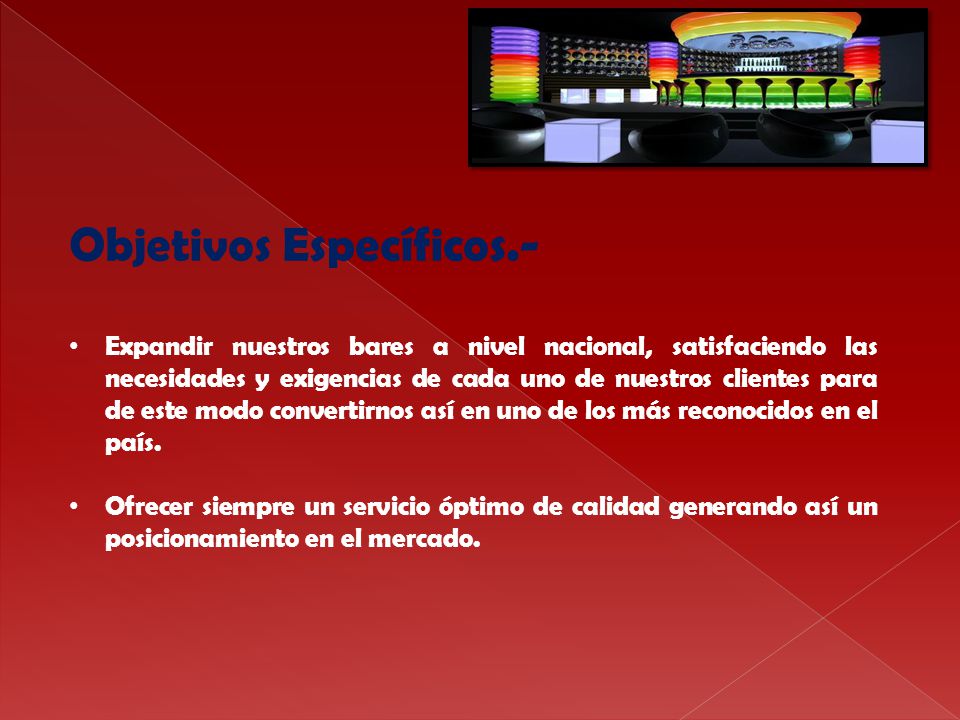 Objetivos Específicos.-

• Expandir nuestros bares a nivel nacional, satisfaciendo las necesidades y exigencias de cada uno de nuestros clientes para de este modo convertirnos así en uno de los más reconocidos en el país.

• Ofrecer siempre un servicio óptimo de calidad generando así un posicionamiento en el mercado.